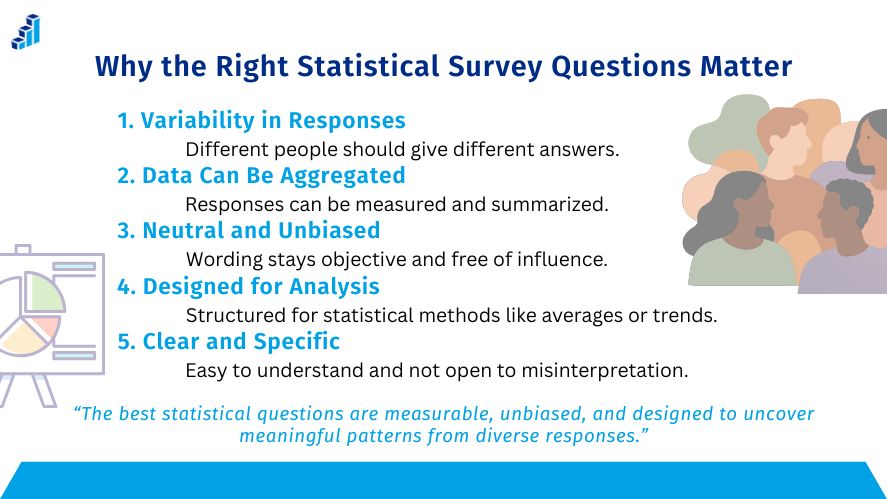 Why the Right Statistical Survey Questions Matter

1. Variability in Responses
Different people should give different answers.

2. Data Can Be Aggregated
Responses can be measured and summarized.

3. Neutral and Unbiased
Wording stays objective and free of influence.

4. Designed for Analysis
Structured for statistical methods like averages or trends.

5. Clear and Specific
Easy to understand and not open to misinterpretation.

"The best statistical questions are measurable, unbiased, and designed to uncover meaningful patterns from diverse responses."